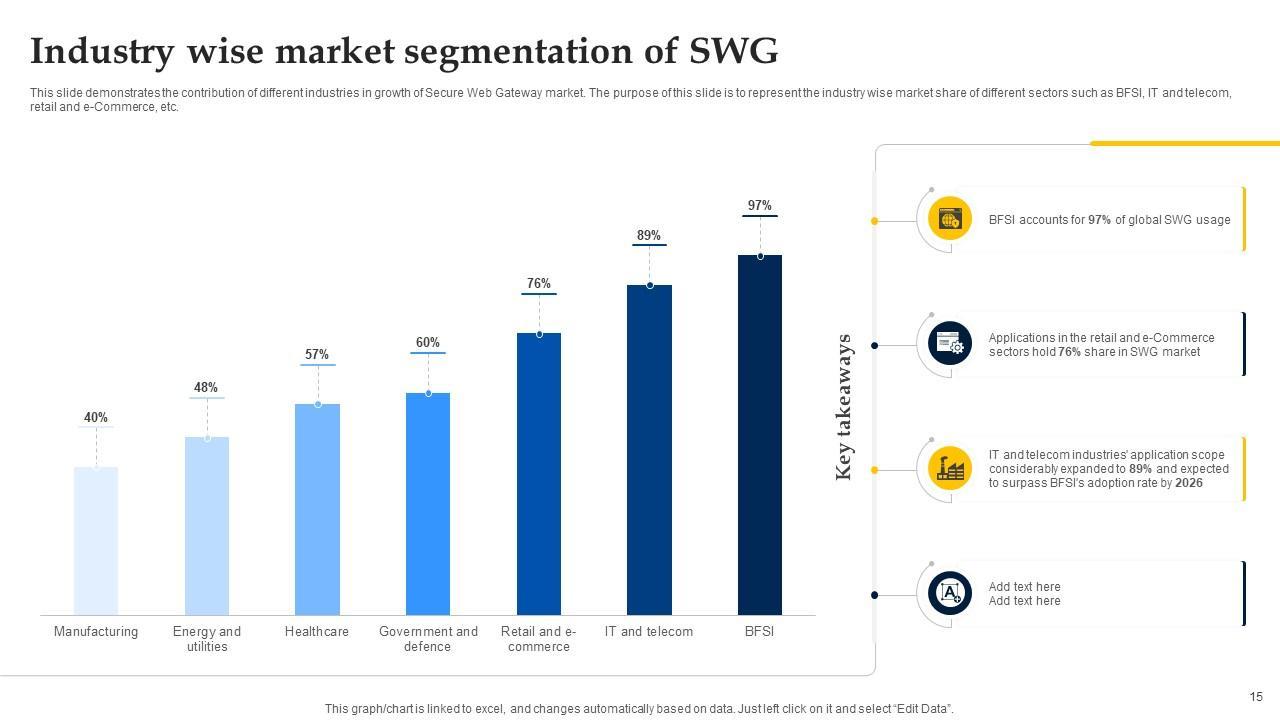 Industry wise market segmentation of SWG

This slide demonstrates the contribution of different industries in growth of Secure Web Gateway market. The purpose of this slide is to represent the industry wise market share of different sectors such as BFSI, IT and telecom, retail and e-Commerce, etc.

40%
48%
57%
60%
76%
89%
97%

Manufacturing
Energy and utilities
Healthcare
Government and defence
Retail and e-commerce
IT and telecom
BFSI

Key takeaways

BFSI accounts for 97% of global SWG usage

Applications in the retail and e-Commerce sectors hold 76% share in SWG market

IT and telecom industries' application scope considerably expanded to 89% and expected to surpass BFSI's adoption rate by 2026

Add text here
Add text here

This graph/chart is linked to excel, and changes automatically based on data. Just left click on it and select "Edit Data".

15